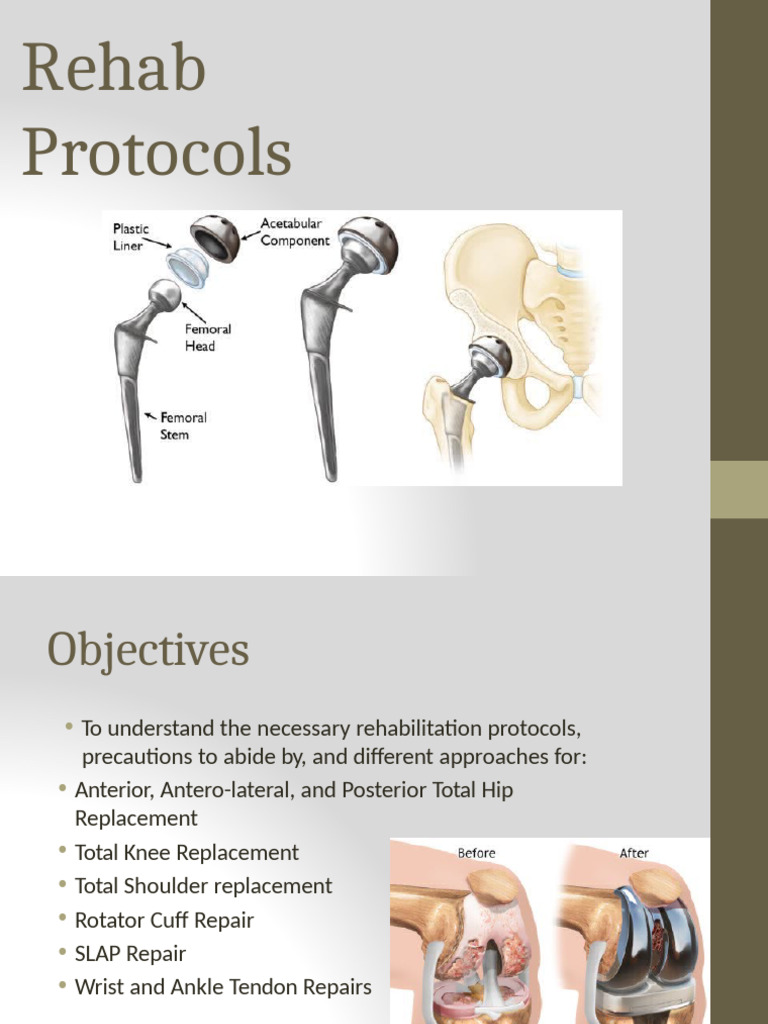 Rehab Protocols

Plastic Liner

Acetabular Component

Femoral Head

Femoral Stem

Objectives

• To understand the necessary rehabilitation protocols, precautions to abide by, and different approaches for:

• Anterior, Antero-lateral, and Posterior Total Hip Replacement
• Total Knee Replacement
• Total Shoulder replacement
• Rotator Cuff Repair
• SLAP Repair
• Wrist and Ankle Tendon Repairs

Before

After